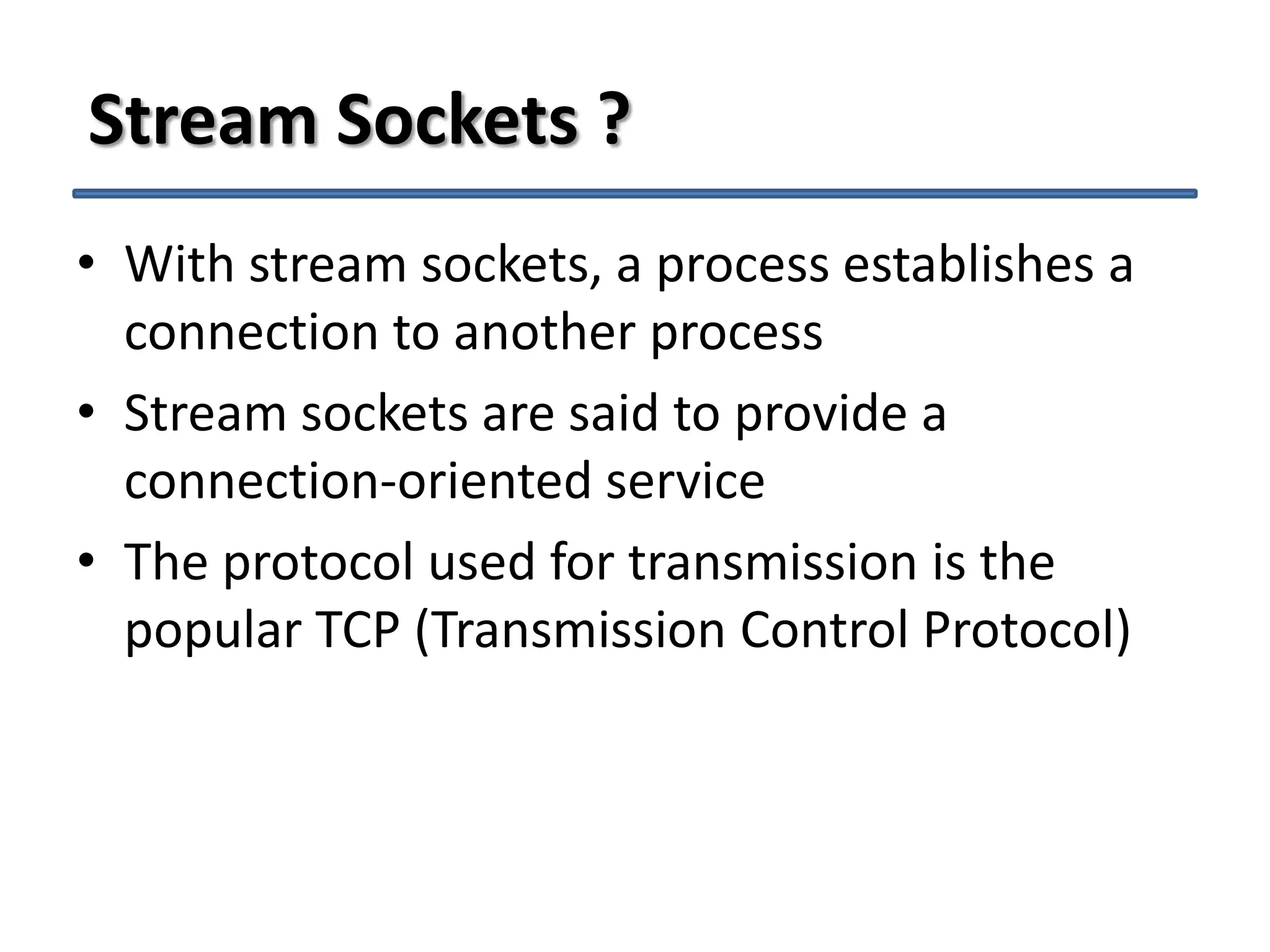 Stream Sockets ?

• With stream sockets, a process establishes a connection to another process

• Stream sockets are said to provide a connection-oriented service

• The protocol used for transmission is the popular TCP (Transmission Control Protocol)